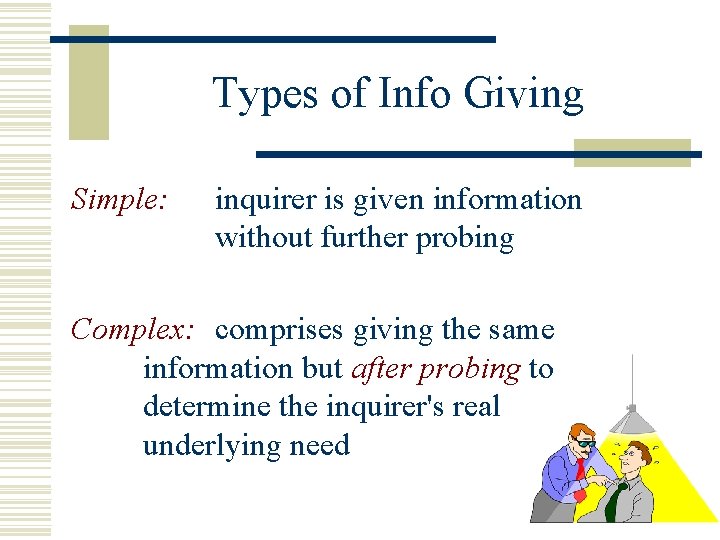 Types of Info Giving

Simple: inquirer is given information without further probing

Complex: comprises giving the same information but after probing to determine the inquirer's real underlying need